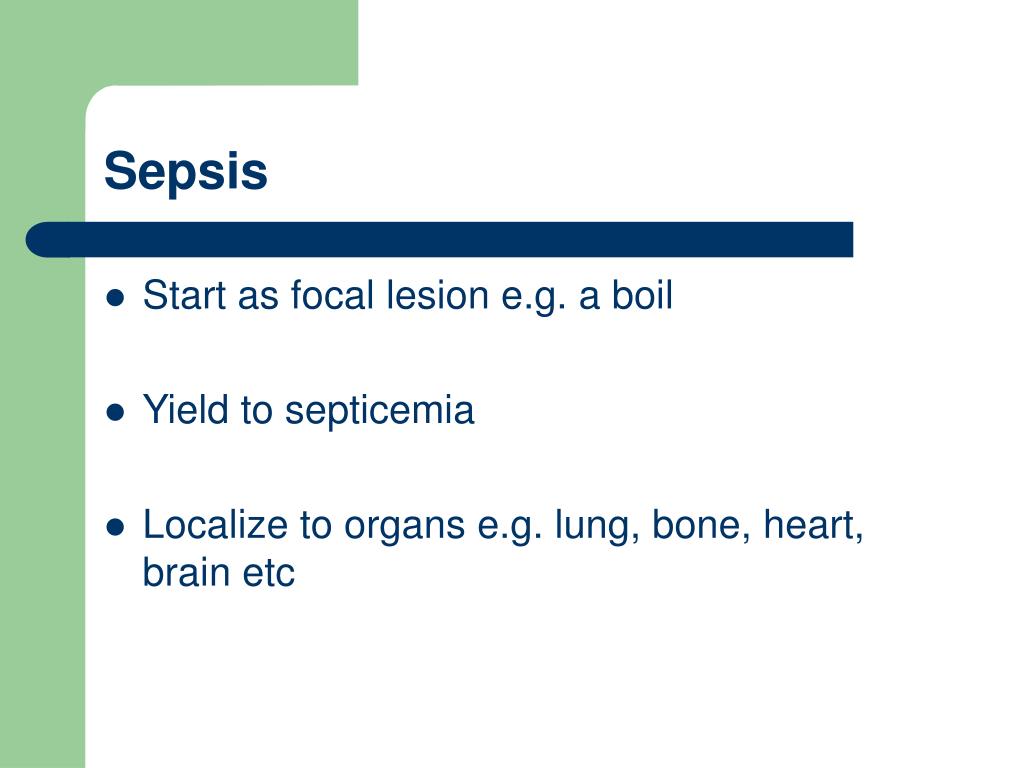 Sepsis

- Start as focal lesion e.g. a boil
- Yield to septicemia
- Localize to organs e.g. lung, bone, heart, brain etc